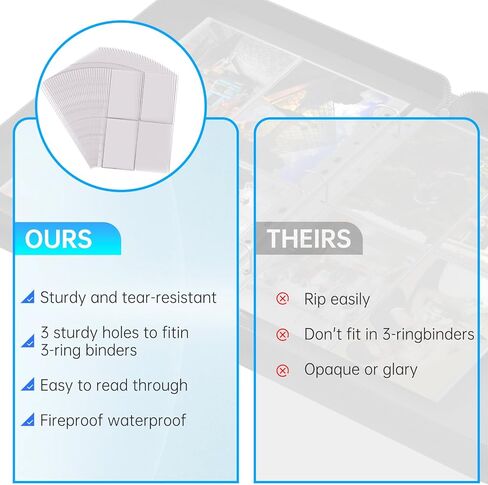 OURS

Sturdy and tear-resistant

3 sturdy holes to fitin 3-ring binders

Easy to read through

Fireproof waterproof

THEIRS

Rip easily

Don't fit in 3-ringbinders

Opaque or glary